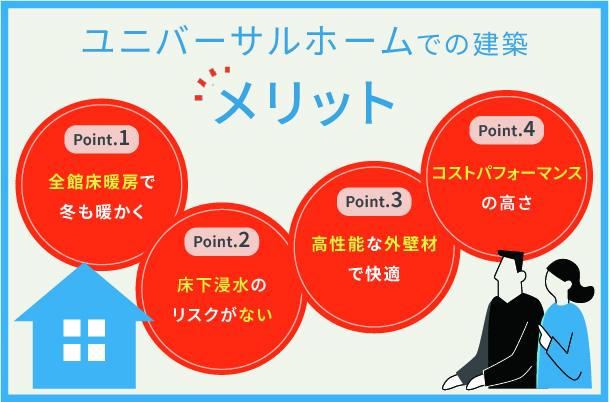 ユニバーサルホームでの建築

メリット

Point.1

全館床暖房で冬も暖かく

Point.2

床下浸水のリスクがない

Point.3

高性能な外壁材で快適

Point.4

コストパフォーマンスの高さ